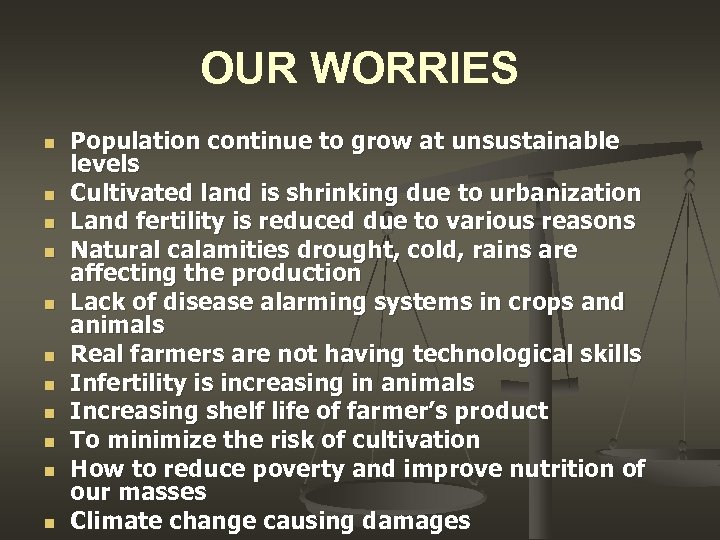 OUR WORRIES

- Population continue to grow at unsustainable levels
- Cultivated land is shrinking due to urbanization
- Land fertility is reduced due to various reasons
- Natural calamities drought, cold, rains are affecting the production
- Lack of disease alarming systems in crops and animals
- Real farmers are not having technological skills
- Infertility is increasing in animals
- Increasing shelf life of farmer's product
- To minimize the risk of cultivation
- How to reduce poverty and improve nutrition of our masses
- Climate change causing damages